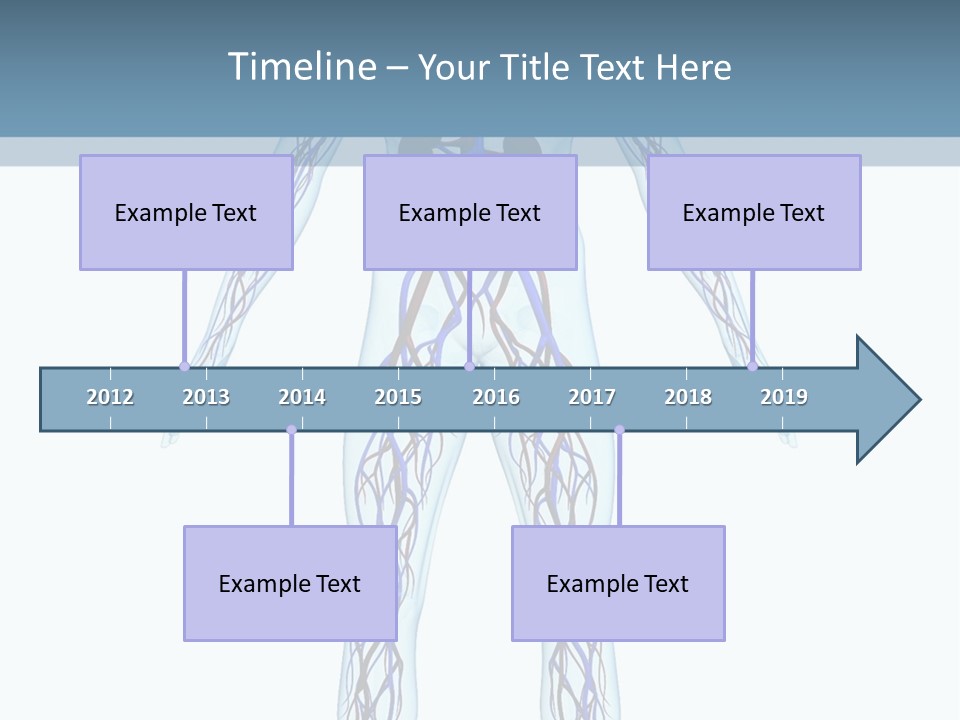 Timeline – Your Title Text Here

Example Text

Example Text

Example Text

2012 2013 2014 2015 2016 2017 2018 2019

Example Text

Example Text